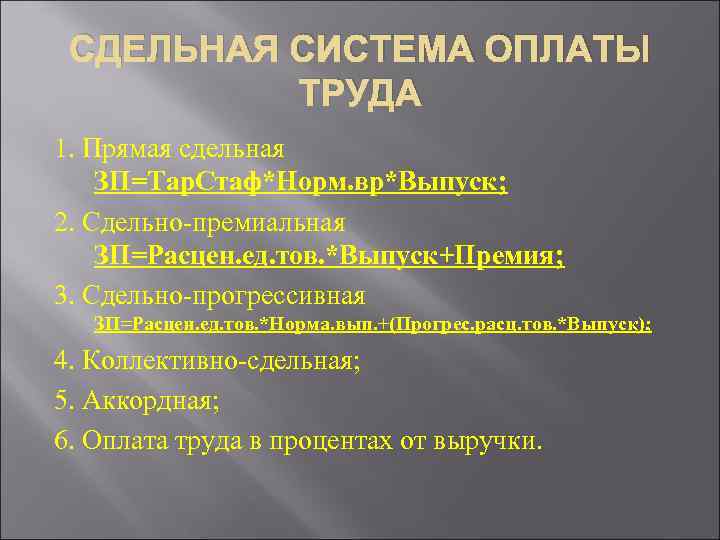 СДЕЛЬНАЯ СИСТЕМА ОПЛАТЫ ТРУДА

1. Прямая сдельная
ЗП=ТарСтаф*Норм.вр*Выпуск;

2. Сдельно-премиальная
ЗП=Расцен.ед.тов.*Выпуск+Премия;

3. Сдельно-прогрессивная
ЗП=Расцен.ед.тов.*Норма.вып.+(Прогрес.расц.тов.*Выпуск);

4. Коллективно-сдельная;

5. Аккордная;

6. Оплата труда в процентах от выручки.